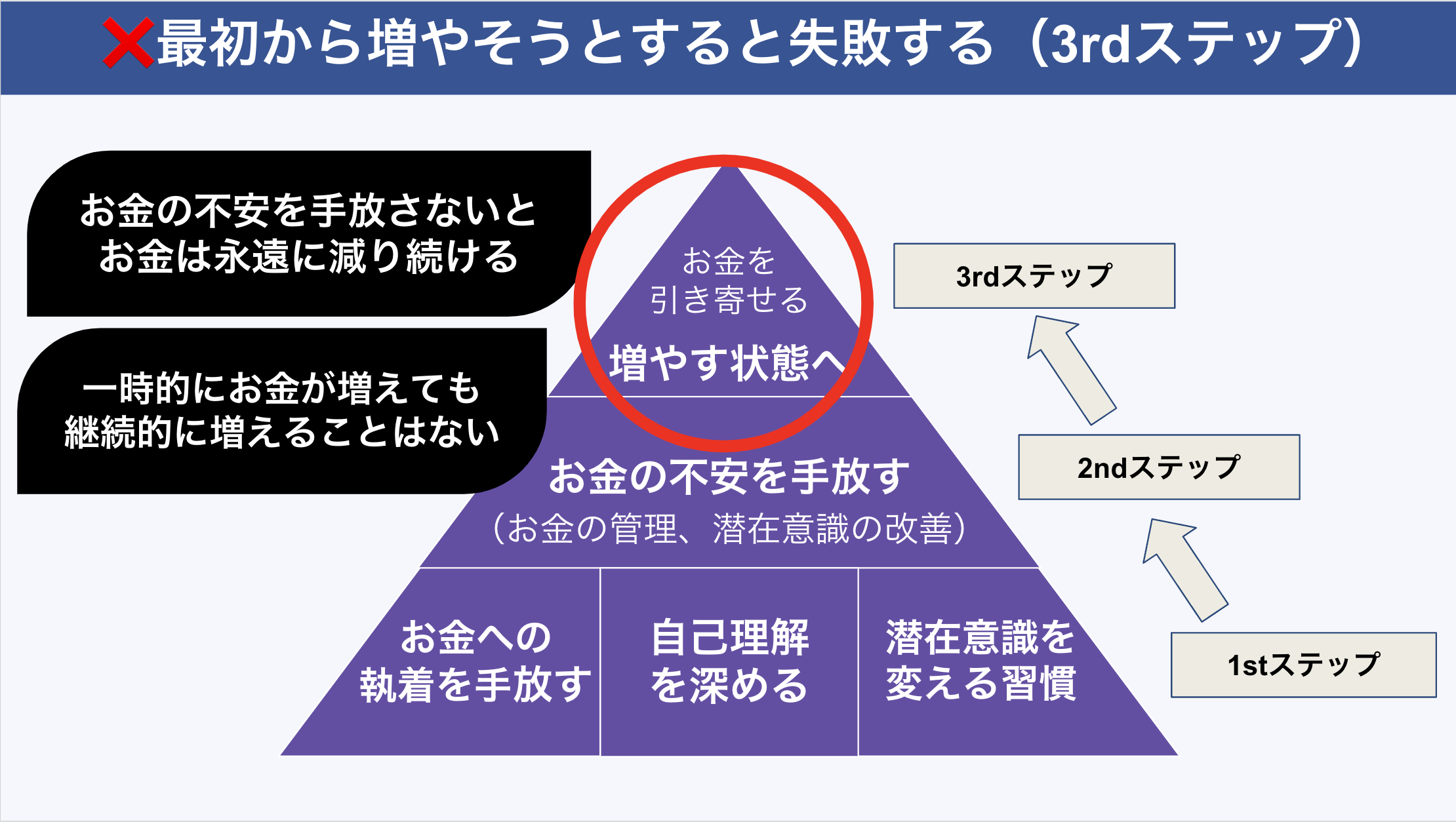 ❌最初から増やそうとすると失敗する（3rdステップ）

お金の不安を手放さないと
お金は永遠に減り続ける

一時的にお金が増えても
継続的に増えることはない

お金を
引き寄せる

増やす状態へ

お金の不安を手放す
（お金の管理、潜在意識の改善）

お金への
執着を手放す

自己理解
を深める

潜在意識を
変える習慣

3rdステップ

2ndステップ

1stステップ